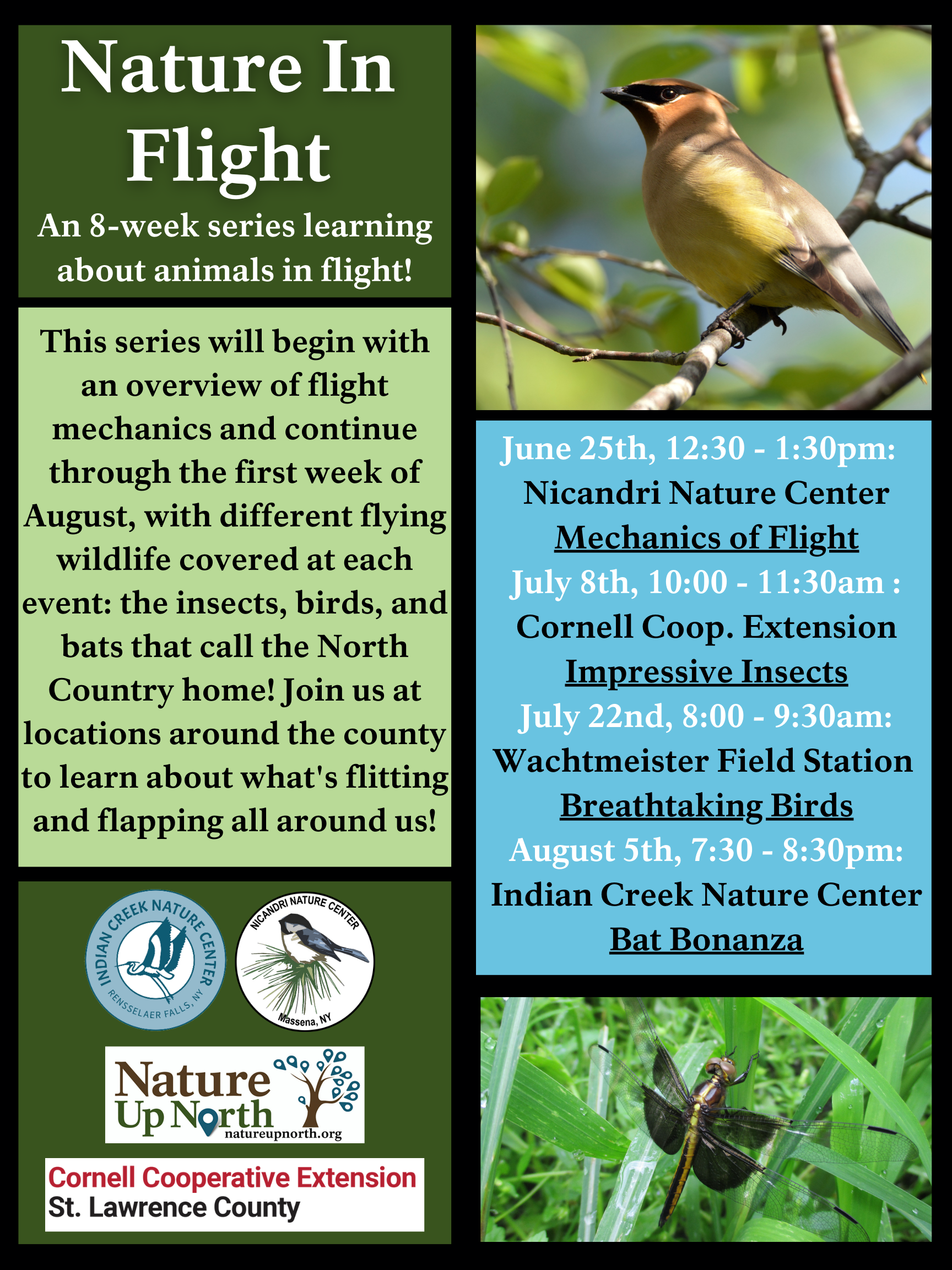 Nature In Flight

An 8-week series learning about animals in flight!

This series will begin with an overview of flight mechanics and continue through the first week of August, with different flying wildlife covered at each event: the insects, birds, and bats that call the North Country home! Join us at locations around the county to learn about what's flitting and flapping all around us!

INDIAN CREEK NATURE CENTER
RENSSELAER FALLS, NY

NICANDRI NATURE CENTER
Massena, NY

Nature Up North
natureupnorth.org

Cornell Cooperative Extension
St. Lawrence County

June 25th, 12:30 - 1:30pm:
Nicandri Nature Center
Mechanics of Flight
July 8th, 10:00 - 11:30am :
Cornell Coop. Extension
Impressive Insects
July 22nd, 8:00 - 9:30am:
Wachtmeister Field Station
Breathtaking Birds
August 5th, 7:30 - 8:30pm:
Indian Creek Nature Center
Bat Bonanza